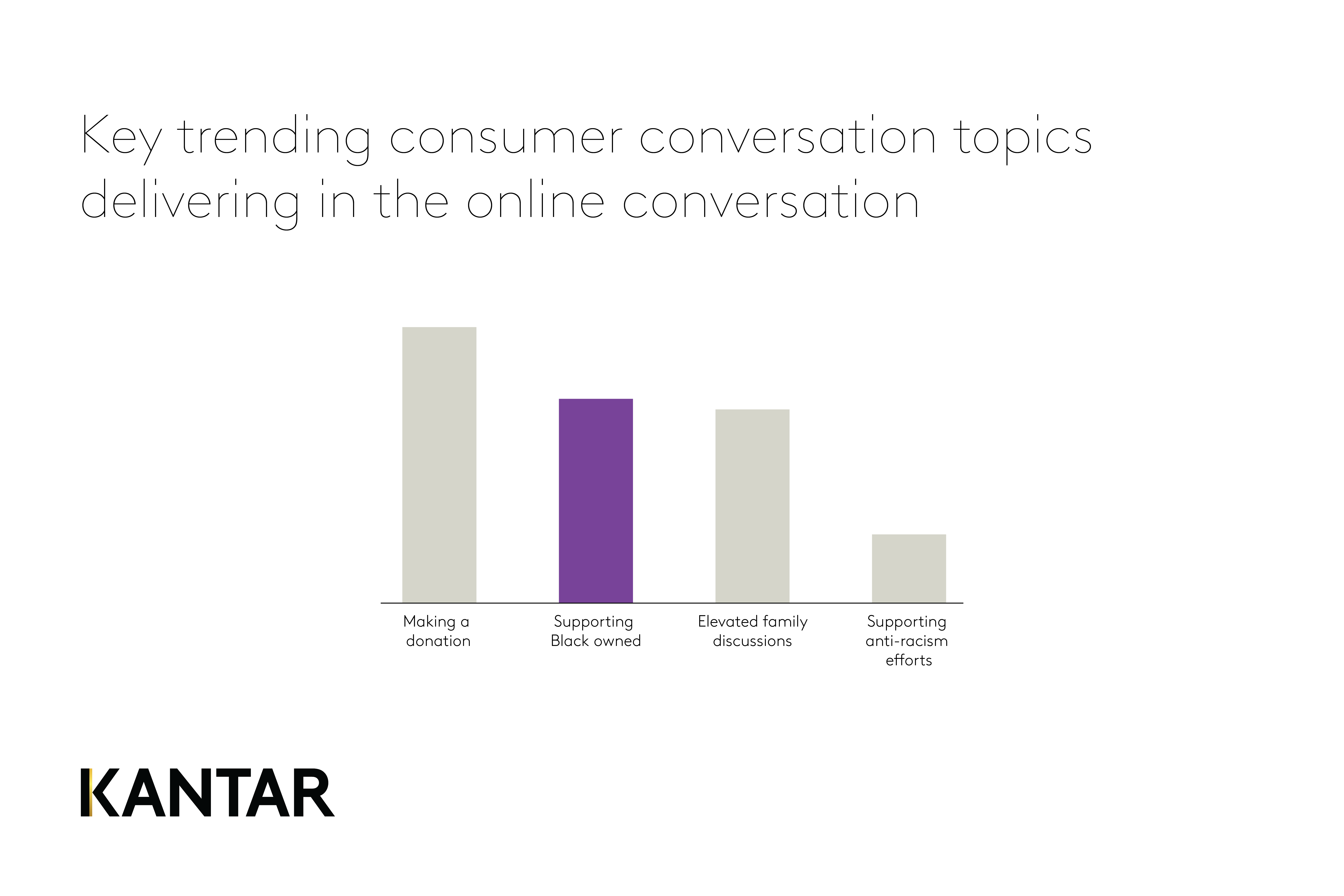 Key trending consumer conversation topics delivering in the online conversation

Making a donation

Supporting Black owned

Elevated family discussions

Supporting anti-racism efforts

KANTAR